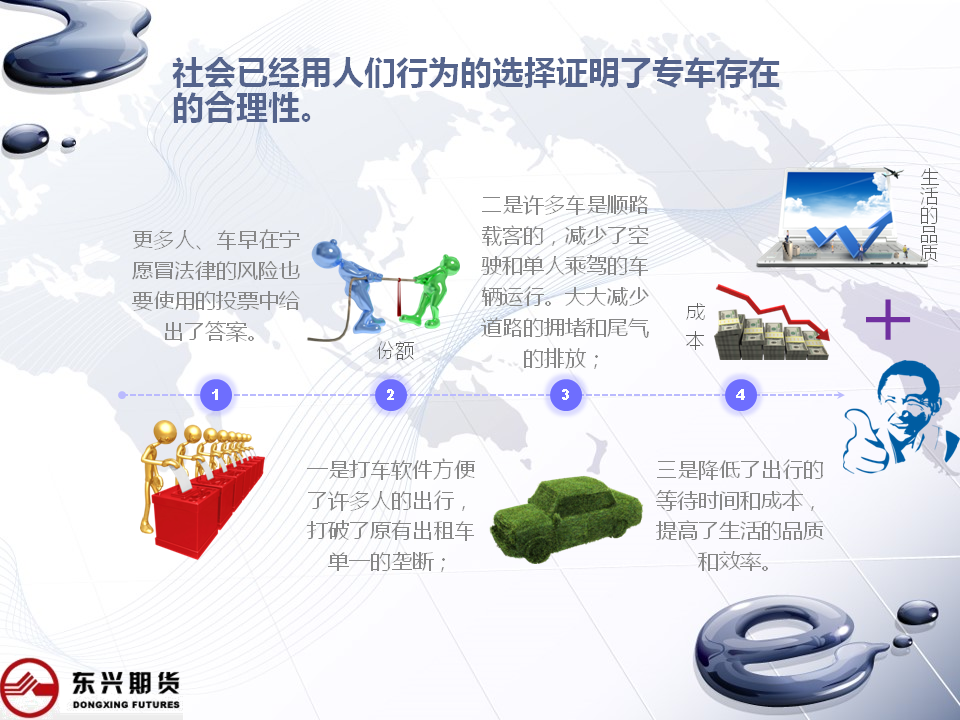 社会已经用人们行为的选择证明了专车存在的合理性。

更多人、车早在宁愿冒法律的风险也要使用的投票中给出了答案。

份额

二是许多车是顺路载客的，减少了空驶和单人乘驾的车辆运行。大大减少道路的拥堵和尾气的排放；

成本

生活的品质

1

2

3

4

一是打车软件方便了许多人的出行，打破了原有出租车单一的垄断；

三是降低了出行的等待时间和成本，提高了生活的品质和效率。

东兴期货
DONGXING FUTURES